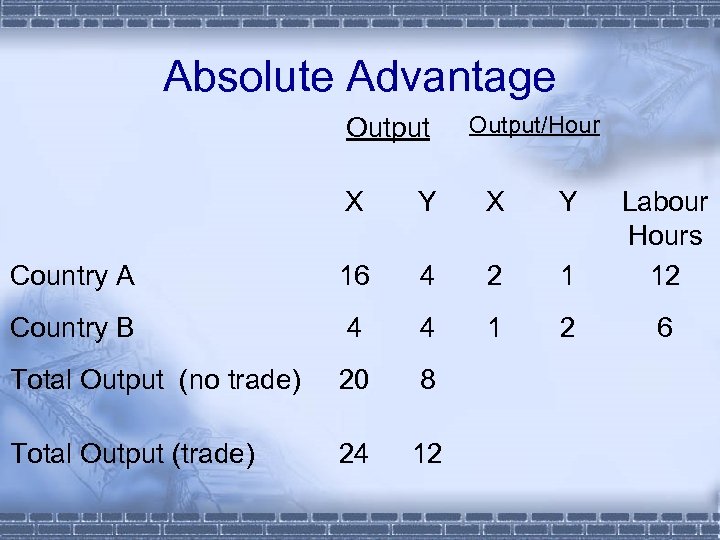 Absolute Advantage

| | Output | | Output/Hour | | |
|---|---|---|---|---|---|
| | X | Y | X | Y | Labour Hours |
| Country A | 16 | 4 | 2 | 1 | 12 |
| Country B | 4 | 4 | 1 | 2 | 6 |
| Total Output (no trade) | 20 | 8 | | | |
| Total Output (trade) | 24 | 12 | | | |